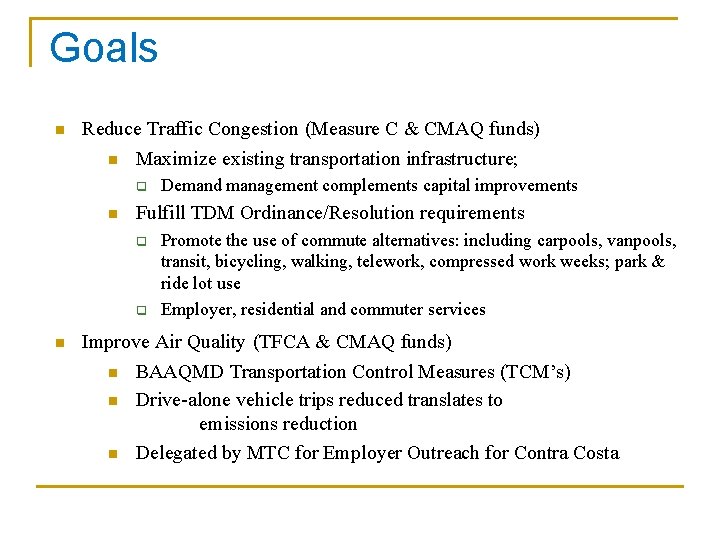 Goals

Reduce Traffic Congestion (Measure C & CMAQ funds)

Maximize existing transportation infrastructure;

Demand management complements capital improvements

Fulfill TDM Ordinance/Resolution requirements

Promote the use of commute alternatives: including carpools, vanpools, transit, bicycling, walking, telework, compressed work weeks; park & ride lot use

Employer, residential and commuter services

Improve Air Quality (TFCA & CMAQ funds)

BAAQMD Transportation Control Measures (TCM's)

Drive-alone vehicle trips reduced translates to emissions reduction

Delegated by MTC for Employer Outreach for Contra Costa